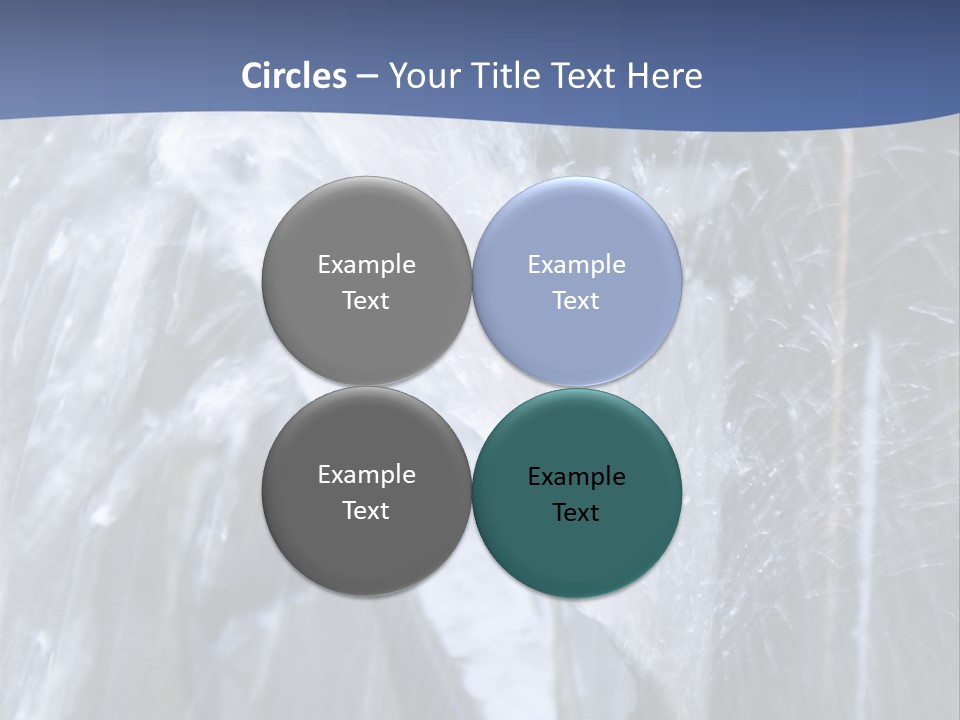 Circles – Your Title Text Here

Example Text

Example Text

Example Text

Example Text